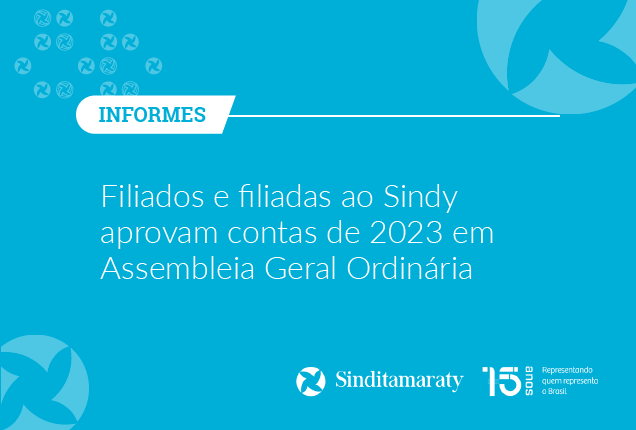 INFORMES

Filiados e filiadas ao Sindy aprovam contas de 2023 em Assembleia Geral Ordinária

Sinditamaraty

15 anos

Representando quem representa o Brasil